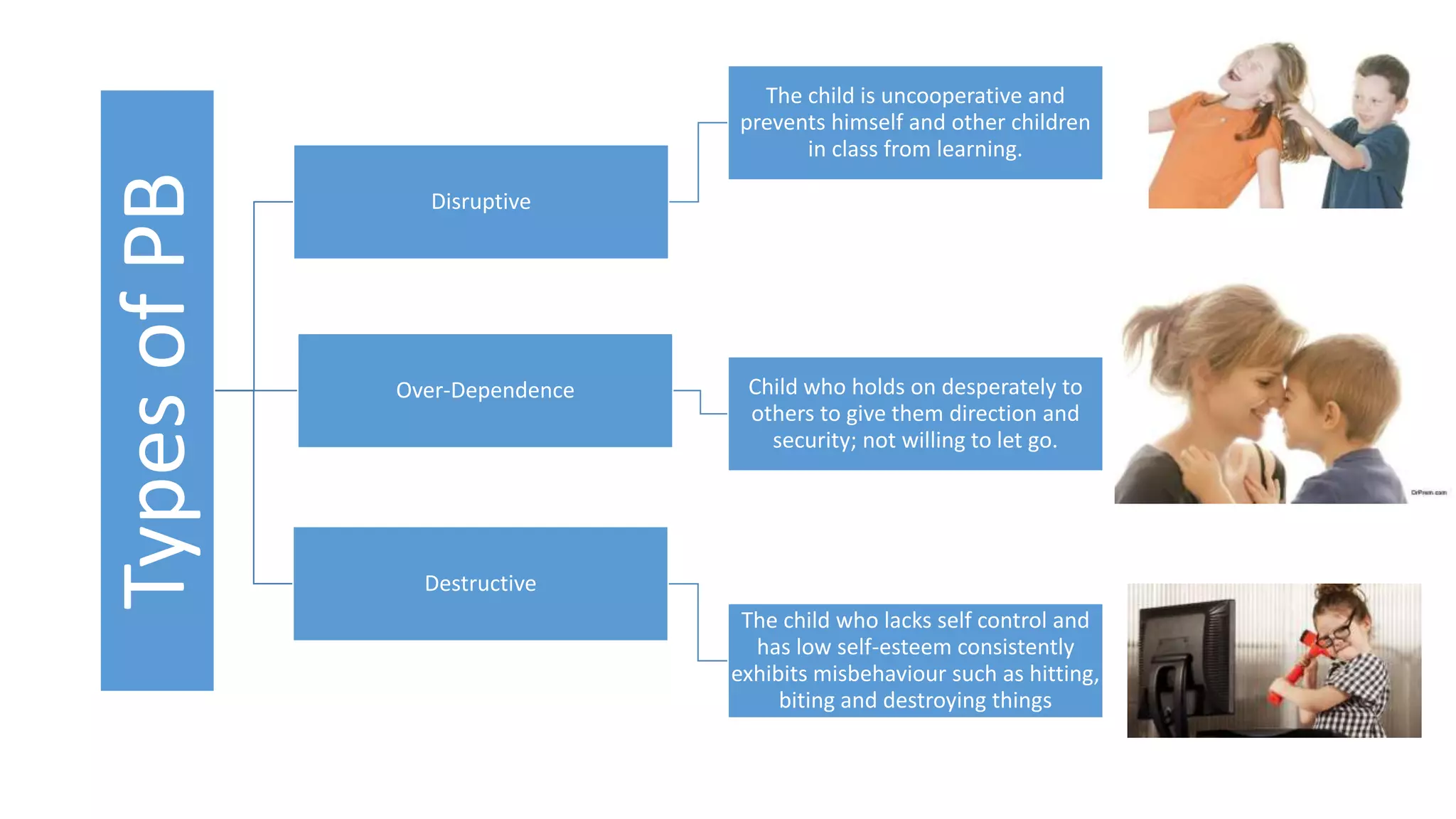 Types of PB

Disruptive

The child is uncooperative and prevents himself and other children in class from learning.

Over-Dependence

Child who holds on desperately to others to give them direction and security; not willing to let go.

DrPrem.com

Destructive

The child who lacks self control and has low self-esteem consistently exhibits misbehaviour such as hitting, biting and destroying things